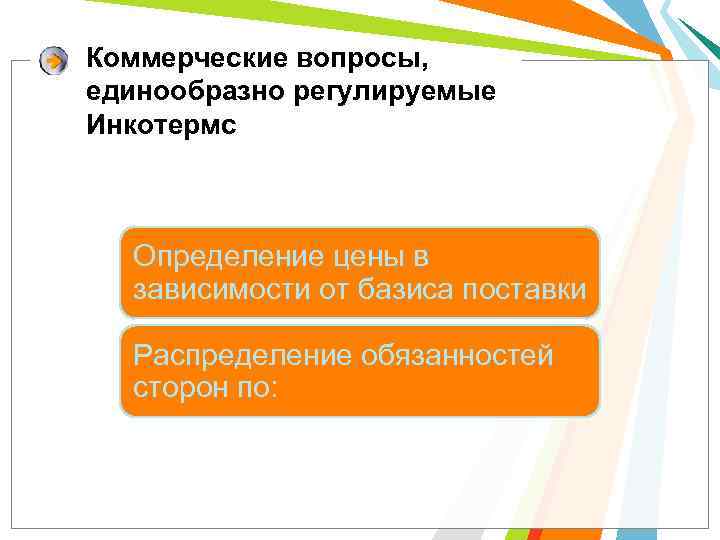 Коммерческие вопросы, единообразно регулируемые Инкотермс

Определение цены в зависимости от базиса поставки

Распределение обязанностей сторон по: